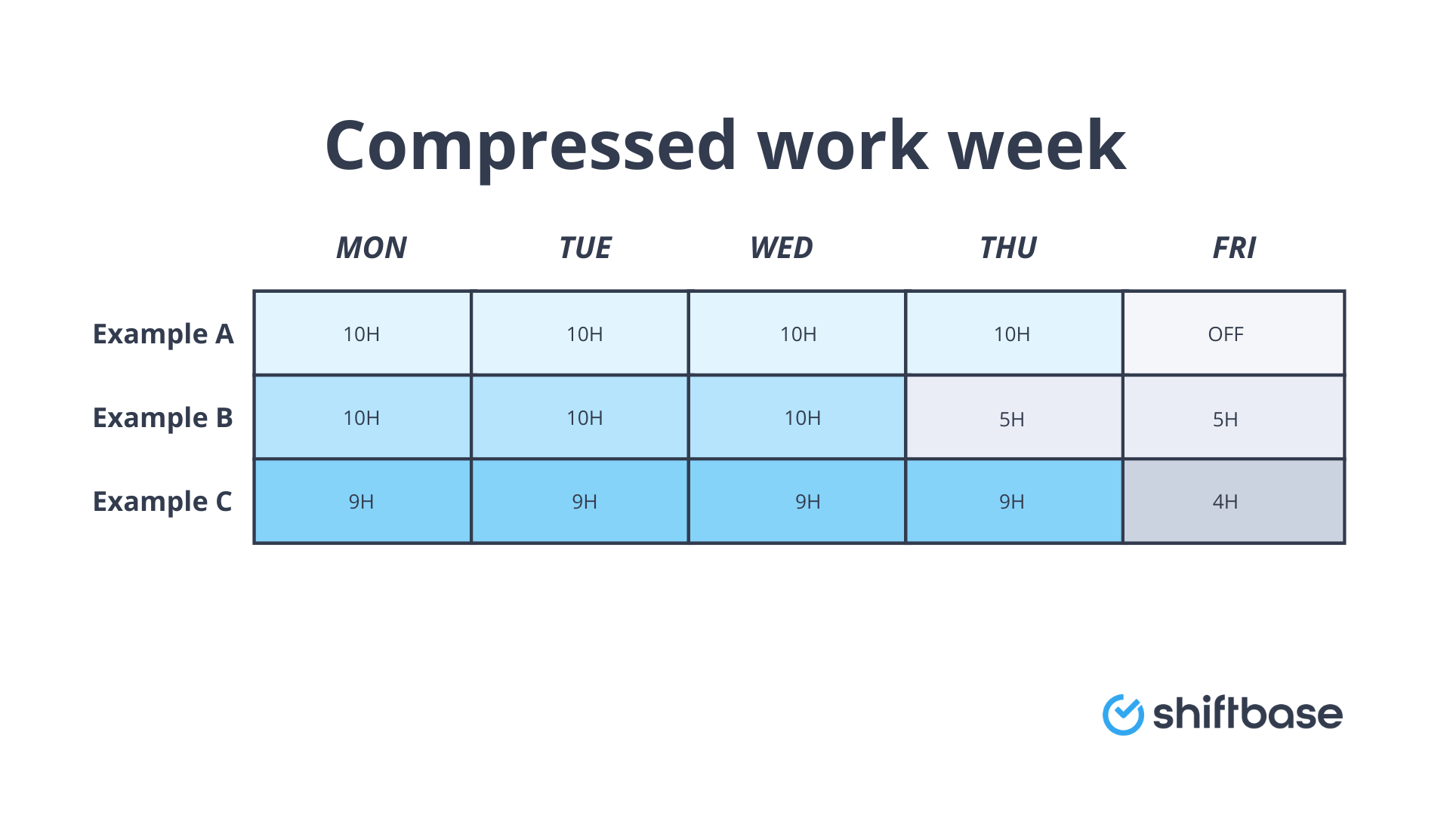 Compressed work week

| | MON | TUE | WED | THU | FRI |
|---|---|---|---|---|---|
| Example A | 10H | 10H | 10H | 10H | OFF |
| Example B | 10H | 10H | 10H | 5H | 5H |
| Example C | 9H | 9H | 9H | 9H | 4H |

shiftbase